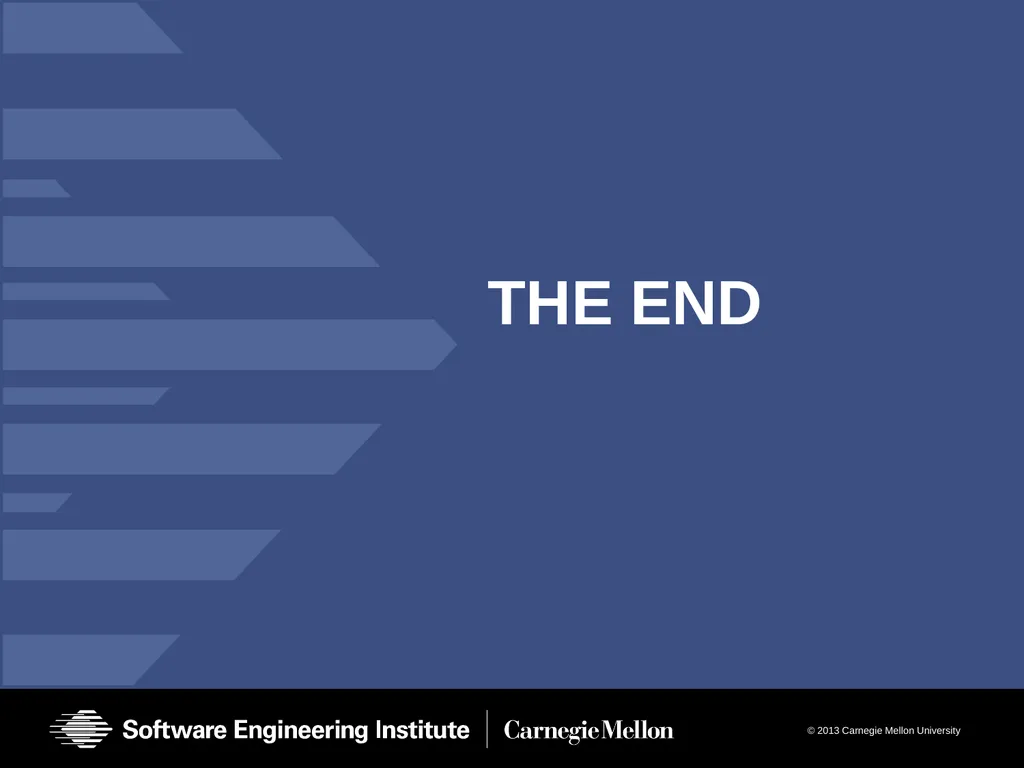 THE END

Software Engineering Institute | Carnegie Mellon

© 2013 Carnegie Mellon University